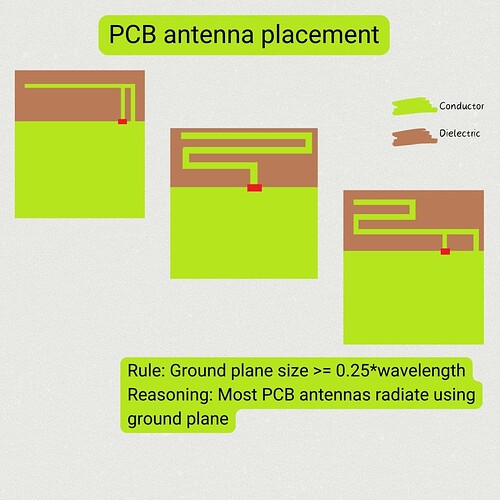 PCB antenna placement

Conductor

Dielectric

Rule: Ground plane size >= 0.25*wavelength
Reasoning: Most PCB antennas radiate using ground plane